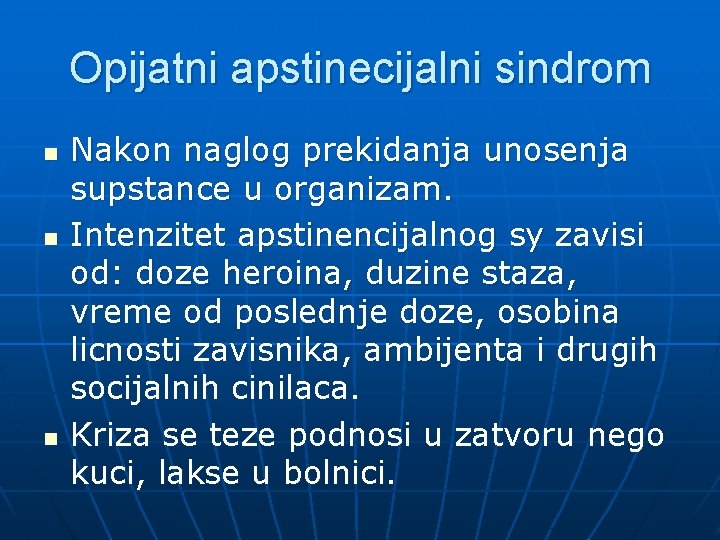 Opijatni apstinecijalni sindrom

- Nakon naglog prekidanja unosenja supstance u organizam.
- Intenzitet apstinencijalnog sy zavisi od: doze heroina, duzine staza, vreme od poslednje doze, osobina licnosti zavisnika, ambijenta i drugih socijalnih cinilaca.
- Kriza se teze podnosi u zatvoru nego kuci, lakse u bolnici.